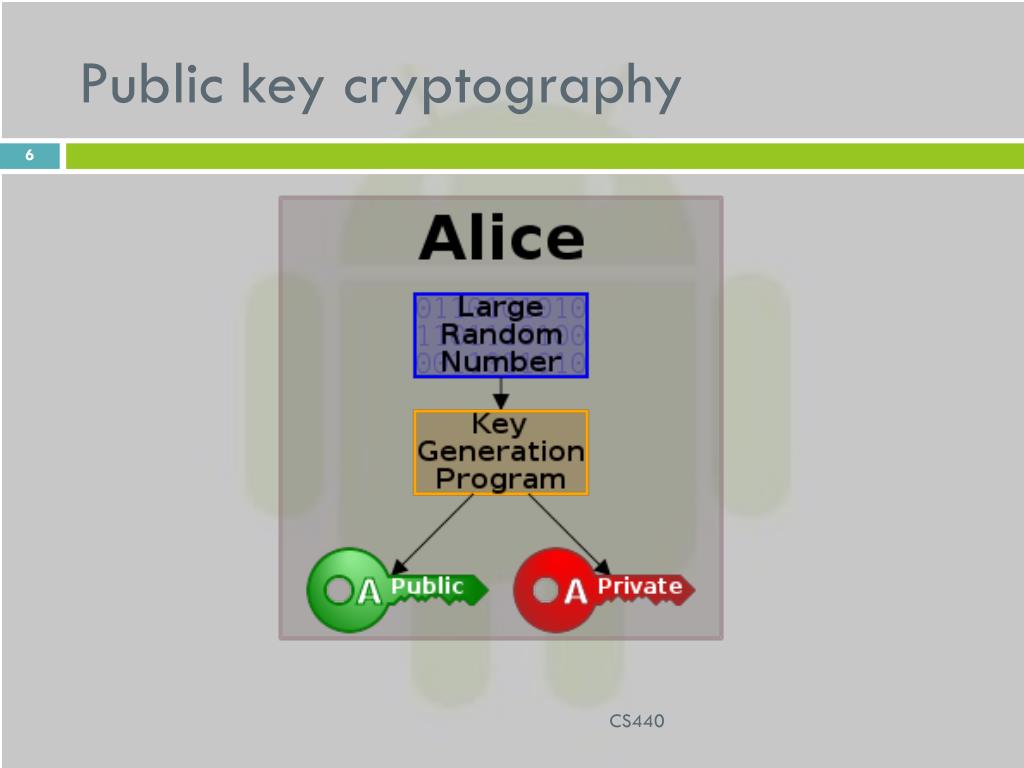 Public key cryptography

6

Alice

Large Random Number

Key Generation Program

A Public

A Private

CS440